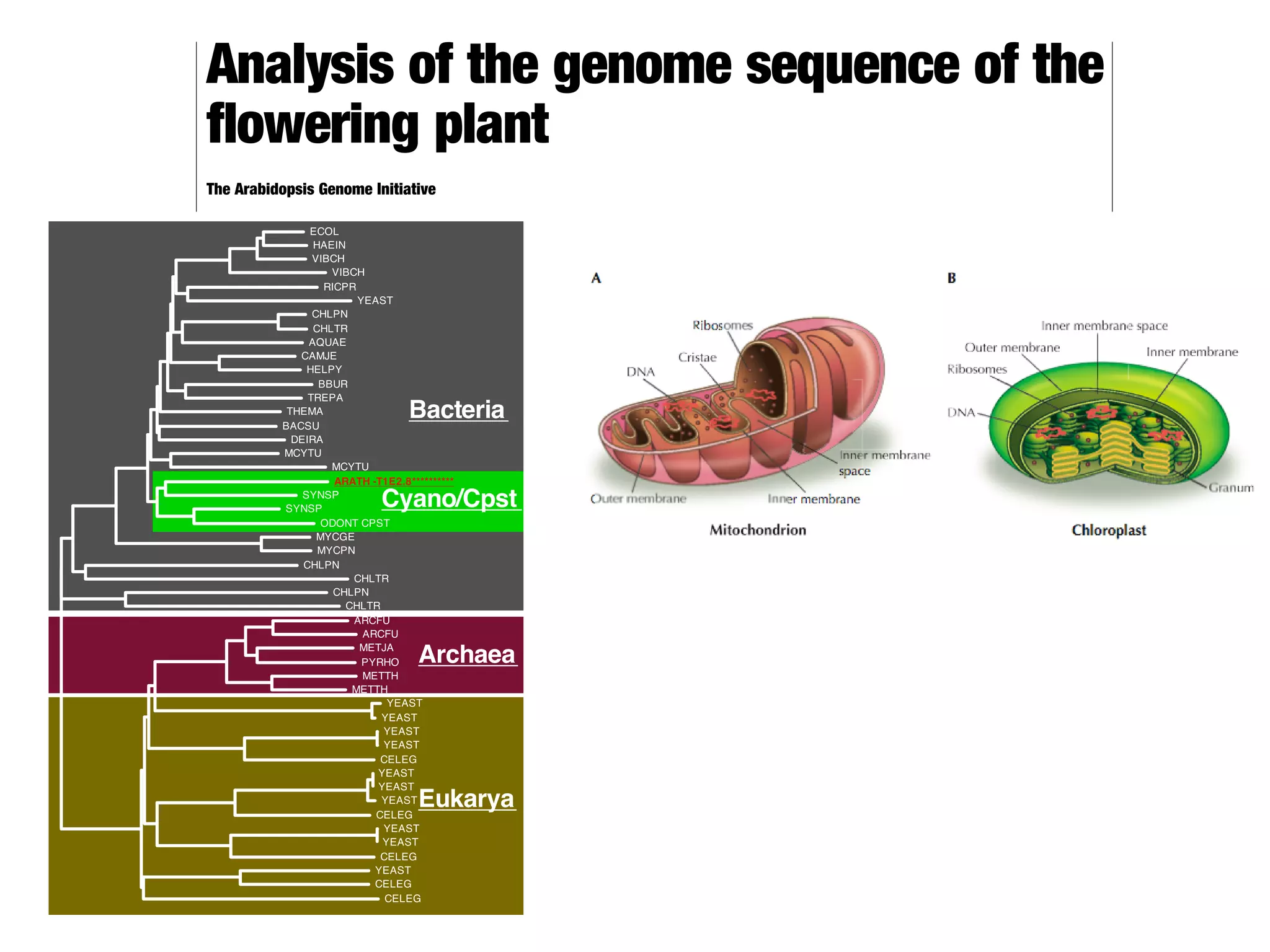 Analysis of the genome sequence of the flowering plant

The Arabidopsis Genome Initiative

ECOL
HAEIN
VIBCH
VIBCH
RICPR
YEAST
CHLPN
CHLTR
AQUAE
CAMJE
HELPY
BBUR
TREPA
THEMA
BACSU
DEIRA
MCYTU
MCYTU
Bacteria
ARATH -T1E2.8**********
SYNSP
SYNSP
ODONT CPST
Cyano/Cpst
MYCGE
MYCPN
CHLPN
CHLTR
CHLPN
CHLTR
ARCFU
ARCFU
METJA
PYRHO
METTH
METTH
Archaea
YEAST
YEAST
YEAST
YEAST
CELEG
YEAST
YEAST
YEAST
CELEG
YEAST
YEAST
CELEG
YEAST
CELEG
CELEG
Eukarya

A
Ribosomes
Cristae
DNA
Inner membrane space
Outer membrane
Inner membrane
Mitochondrion

B
Inner membrane space
Outer membrane
Inner membrane
Ribosomes
DNA
Granum
Chloroplast